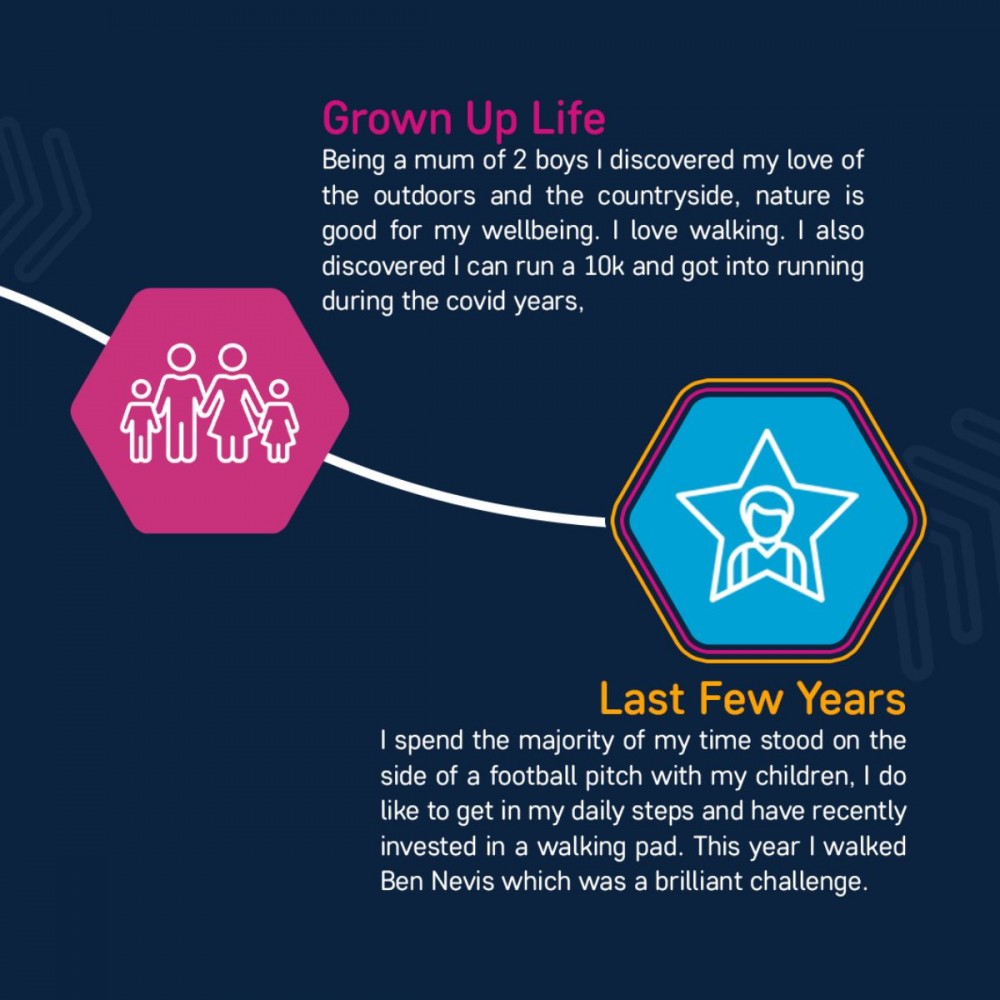 Grown Up Life

Being a mum of 2 boys I discovered my love of the outdoors and the countryside, nature is good for my wellbeing. I love walking. I also discovered I can run a 10k and got into running during the covid years,

Last Few Years

I spend the majority of my time stood on the side of a football pitch with my children, I do like to get in my daily steps and have recently invested in a walking pad. This year I walked Ben Nevis which was a brilliant challenge.